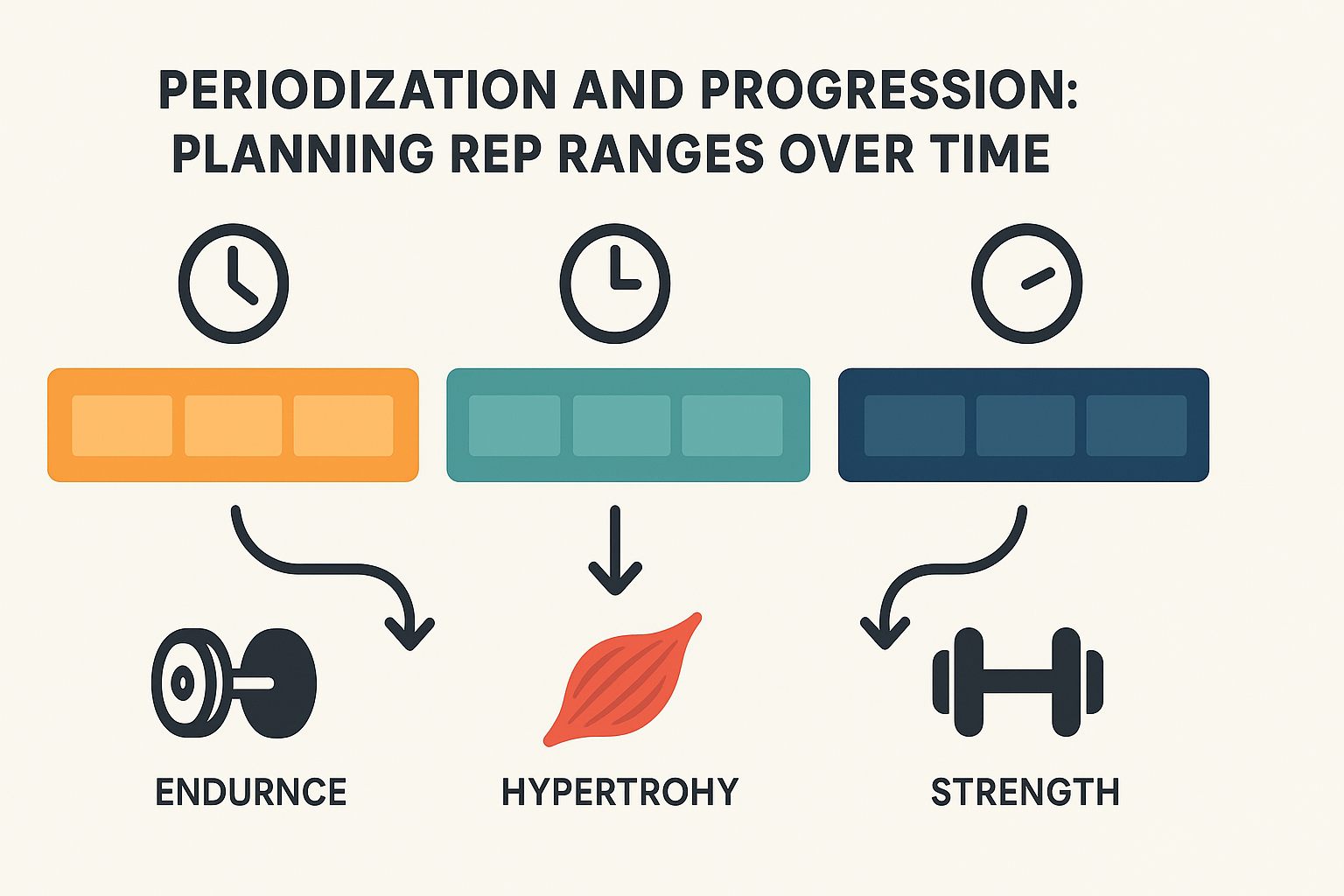 PERIODIZATION AND PROGRESSION: PLANNING REP RANGES OVER TIME

ENDURNCE

HYPERTROHY

STRENGTH